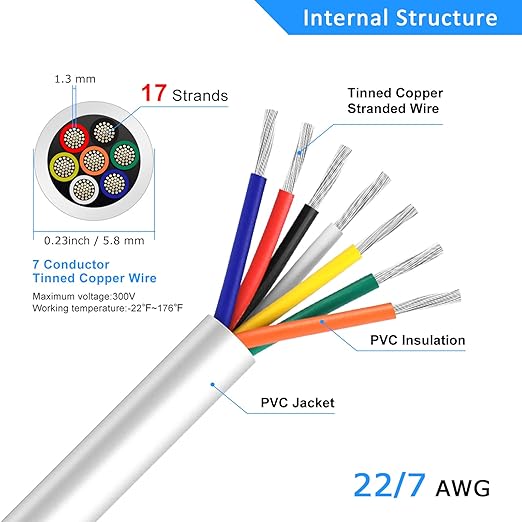 Internal Structure

1.3 mm

17 Strands

Tinned Copper Stranded Wire

0.23inch / 5.8 mm

7 Conductor Tinned Copper Wire

Maximum voltage:300V
Working temperature:-22°F~176°F

PVC Insulation

PVC Jacket

22/7 AWG